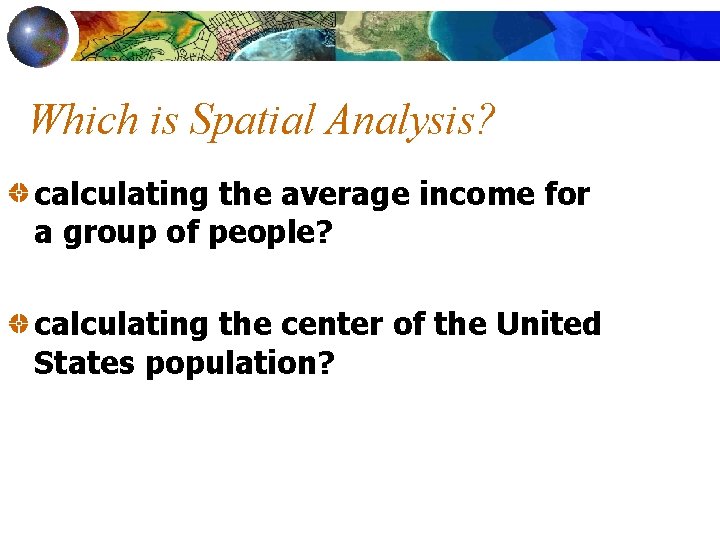 Which is Spatial Analysis?

calculating the average income for a group of people?

calculating the center of the United States population?